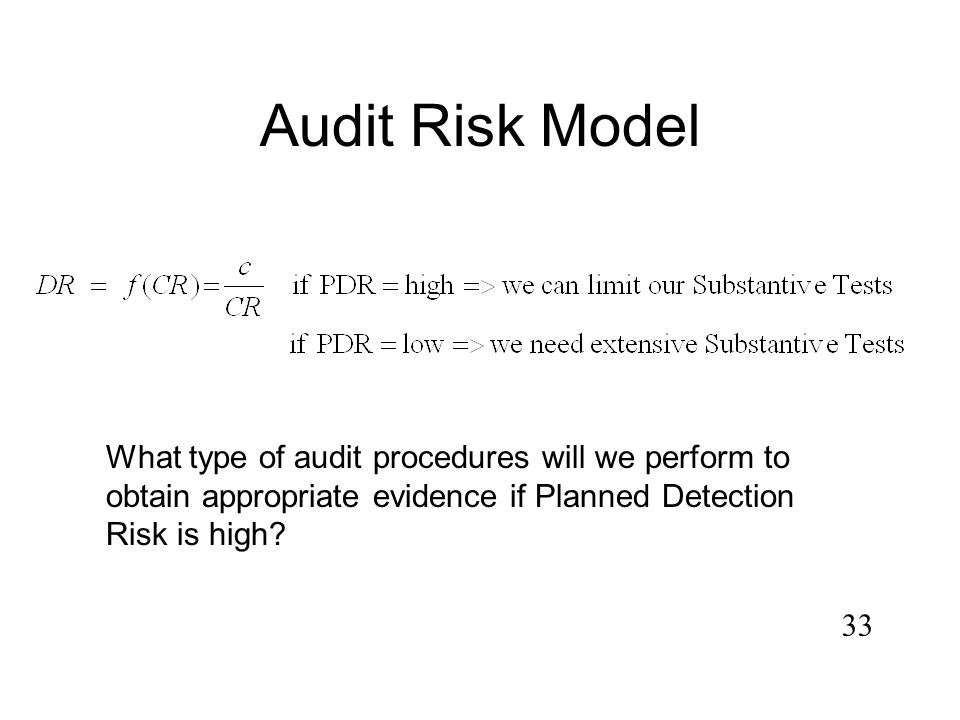 Audit Risk Model

$DR = f(CR) = \frac{c}{CR}$ if PDR = high => we can limit our Substantive Tests

if PDR = low => we need extensive Substantive Tests

What type of audit procedures will we perform to obtain appropriate evidence if Planned Detection Risk is high?

33